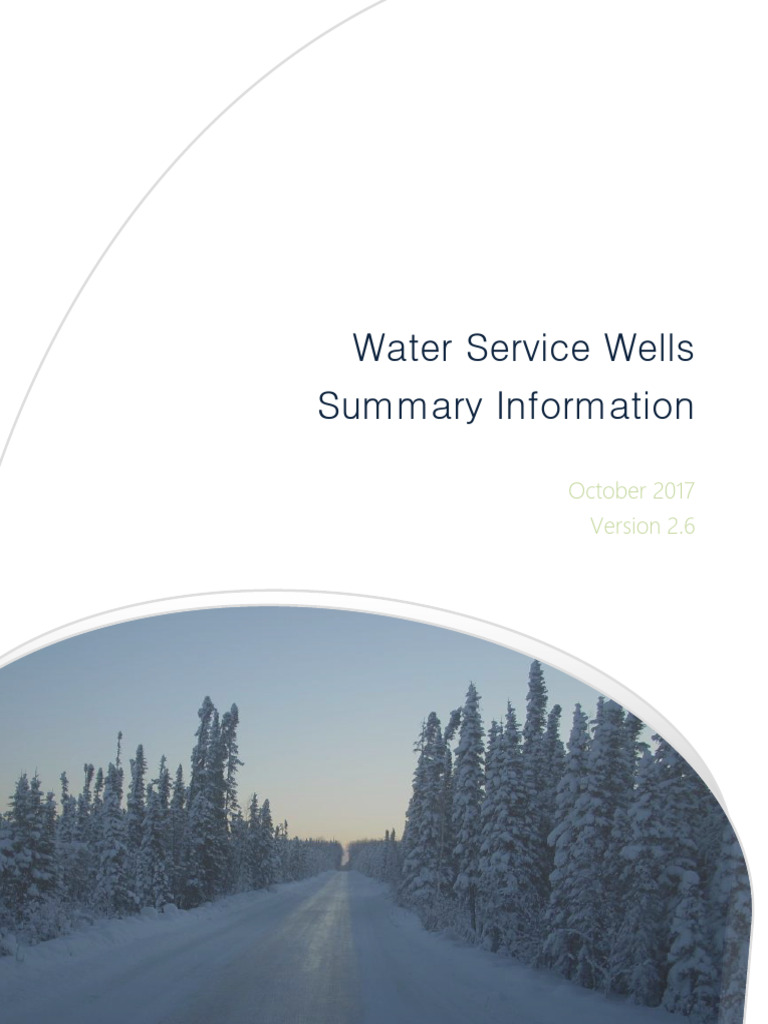 Water Service Wells
Summary Information

October 2017
Version 2.6